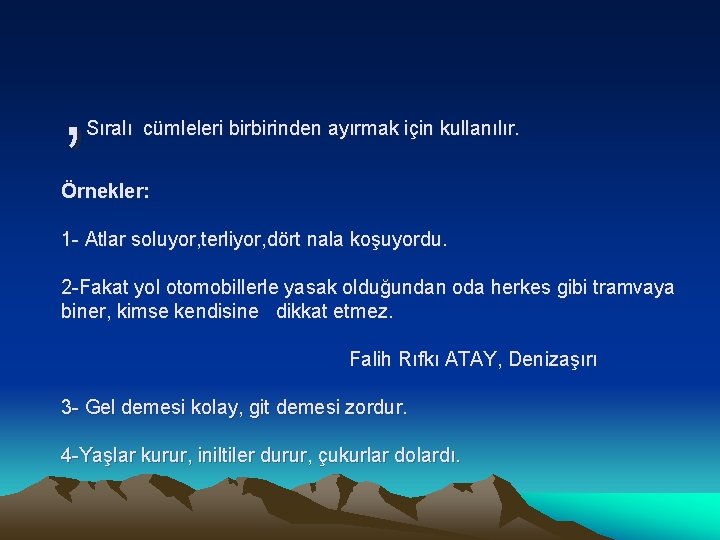 , Sıralı cümleleri birbirinden ayırmak için kullanılır.

Örnekler:

1- Atlar soluyor,terliyor,dört nala koşuyordu.

2-Fakat yol otomobillerle yasak olduğundan oda herkes gibi tramvaya biner, kimse kendisine dikkat etmez.

Falih Rıfkı ATAY, Denizaşırı

3- Gel demesi kolay, git demesi zordur.

4-Yaşlar kurur, iniltiler durur, çukurlar dolardı.